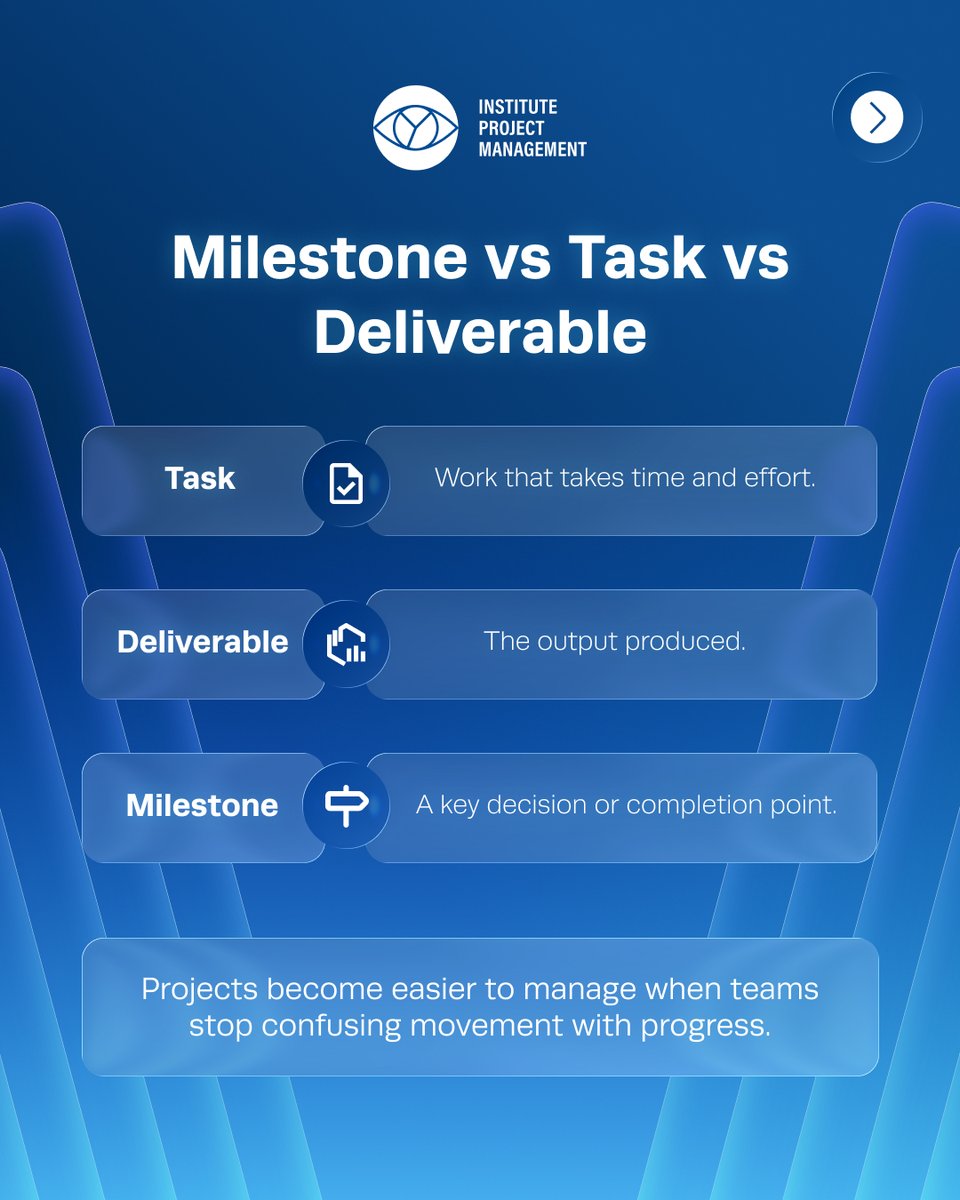 INSTITUTE
PROJECT
MANAGEMENT

Milestone vs Task vs Deliverable

Task

Work that takes time and effort.

Deliverable

The output produced.

Milestone

A key decision or completion point.

Projects become easier to manage when teams stop confusing movement with progress.